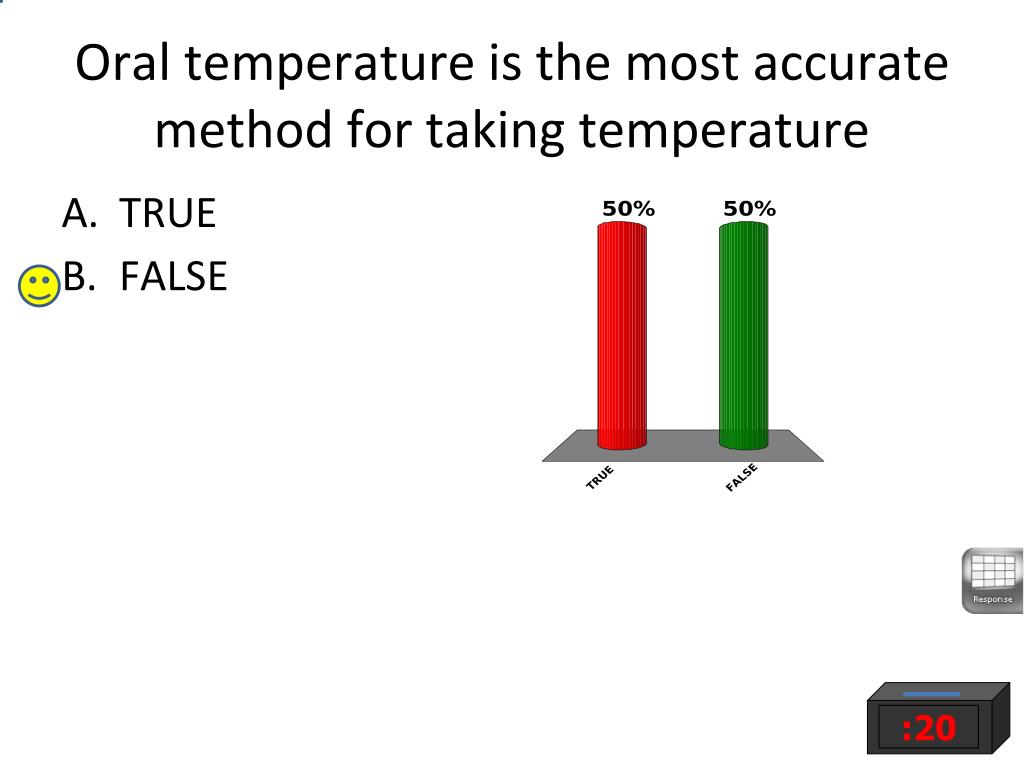 Oral temperature is the most accurate method for taking temperature

A. TRUE
B. FALSE

50%
50%
TRUE
FALSE

Response

:20